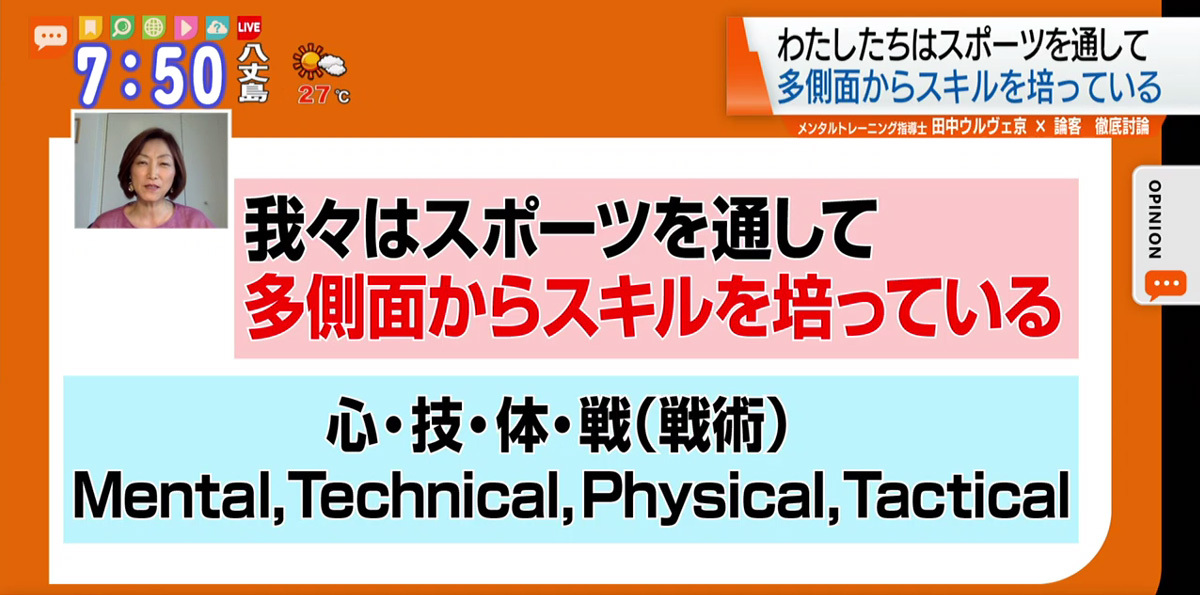 LIVE
7:50 八丈島
27℃

わたしたちはスポーツを通して
多側面からスキルを培っている
メンタルトレーニング指導士 田中ウルヴェ京 × 論客 徹底討論

OPINION

我々はスポーツを通して
多側面からスキルを培っている

心・技・体・戦(戦術)
Mental,Technical,Physical,Tactical